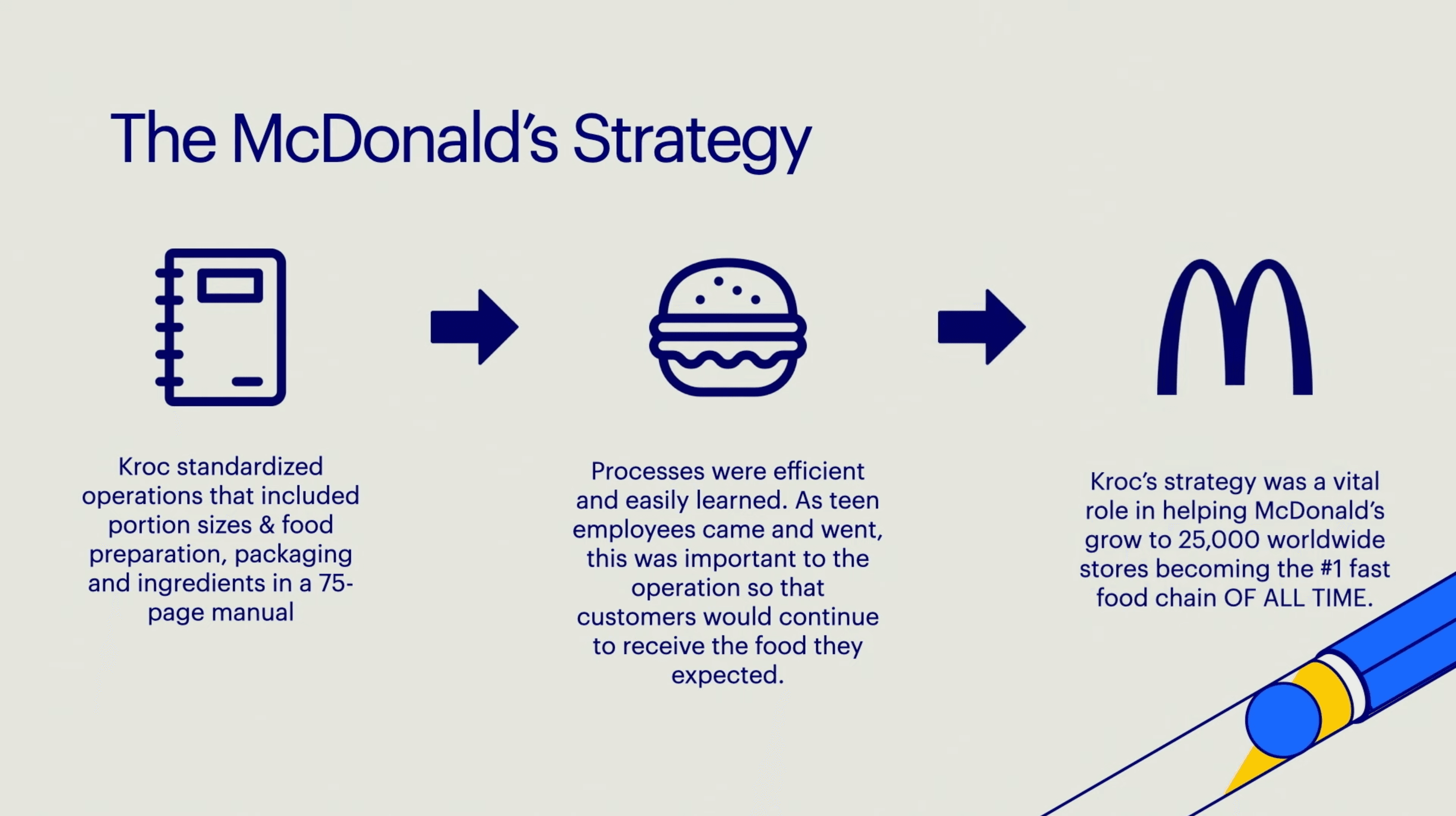 The McDonald's Strategy

Kroc standardized operations that included portion sizes & food preparation, packaging and ingredients in a 75-page manual

Processes were efficient and easily learned. As teen employees came and went, this was important to the operation so that customers would continue to receive the food they expected.

Kroc's strategy was a vital role in helping McDonald's grow to 25,000 worldwide stores becoming the #1 fast food chain OF ALL TIME.